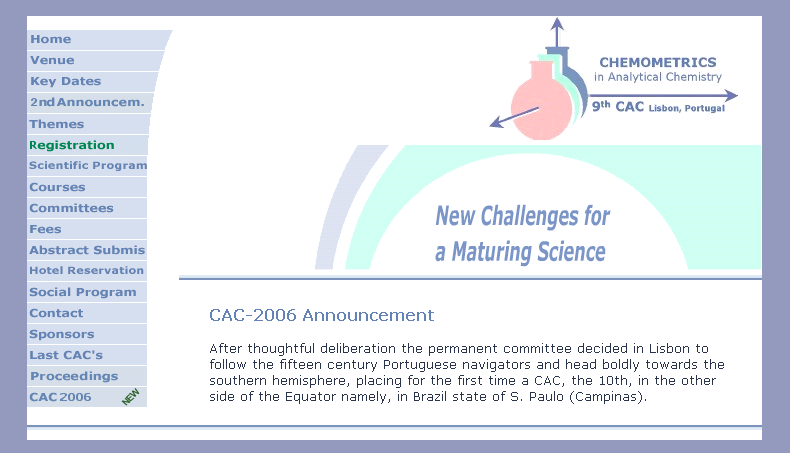 Home
Venue
Key Dates
2nd Announcem.
Themes
Registration
Scientific Program
Courses
Committees
Fees
Abstract Submis
Hotel Reservation
Social Program
Contact
Sponsors
Last CAC's
Proceedings
CAC 2006 NEW

CHEMOMETRICS
in Analytical Chemistry
9th CAC Lisbon, Portugal

New Challenges for
a Maturing Science

CAC-2006 Announcement

After thoughtful deliberation the permanent committee decided in Lisbon to follow the fifteen century Portuguese navigators and head boldly towards the southern hemisphere, placing for the first time a CAC, the 10th, in the other side of the Equator namely, in Brazil state of S. Paulo (Campinas).